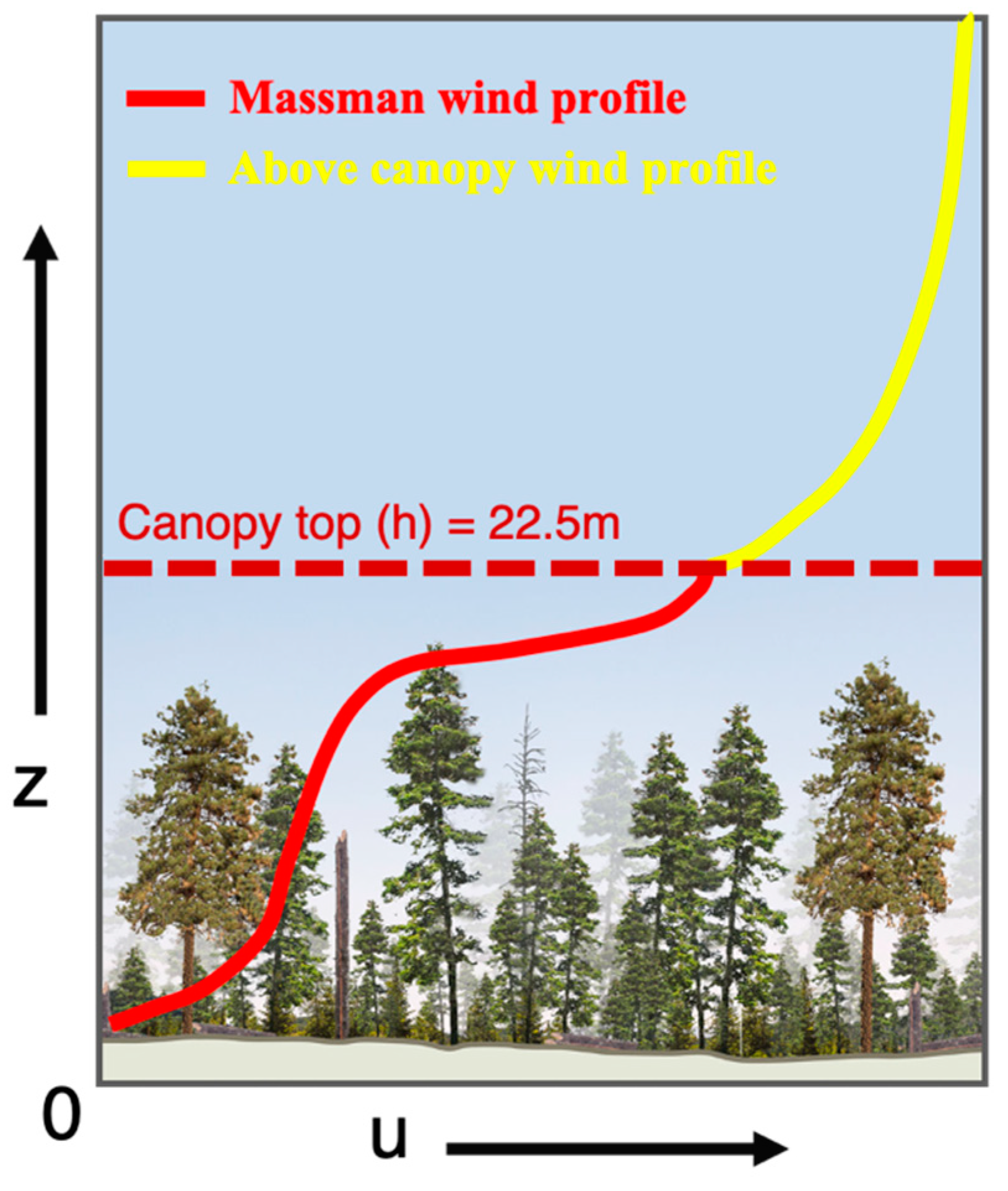 Massman wind profile
Above canopy wind profile

Canopy top (h) = 22.5m

z

0

u